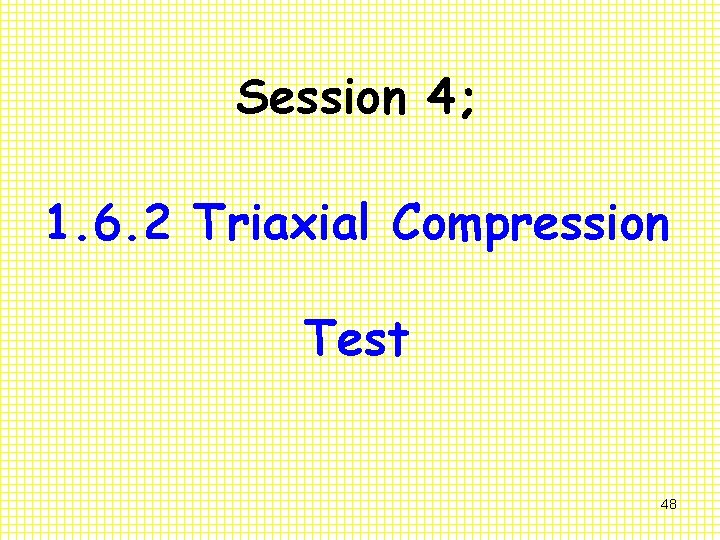 Session 4;

1.6.2 Triaxial Compression Test

48